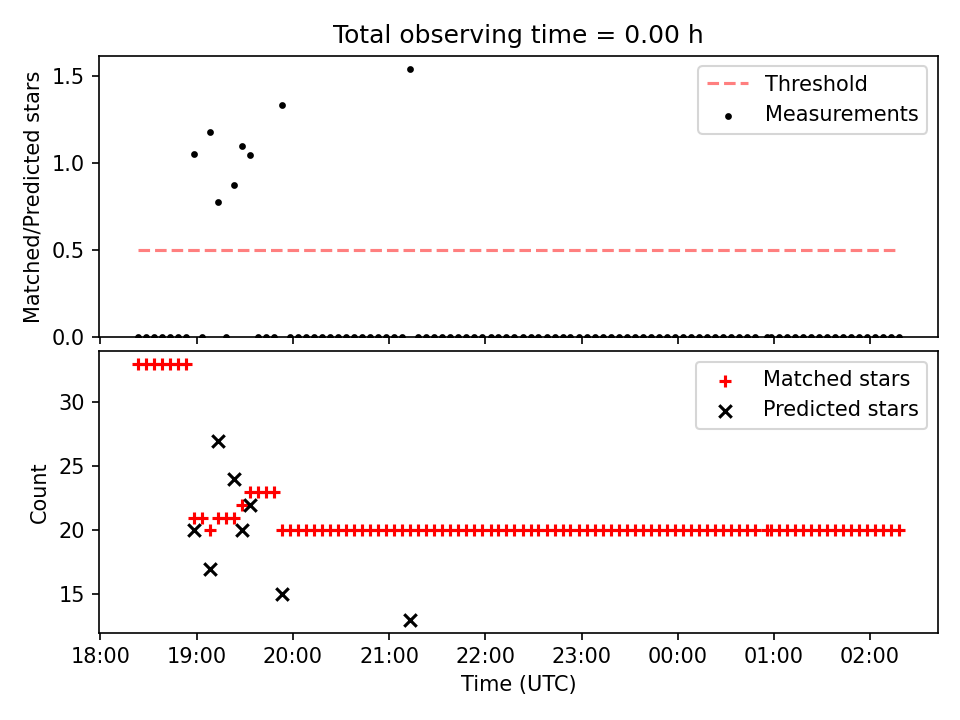 Total observing time = 0.00 h

Matched/Predicted stars

1.5
1.0
0.5
0.0

Threshold
Measurements

Count

30
25
20
15

Matched stars
Predicted stars

18:00 19:00 20:00 21:00 22:00 23:00 00:00 01:00 02:00

Time (UTC)